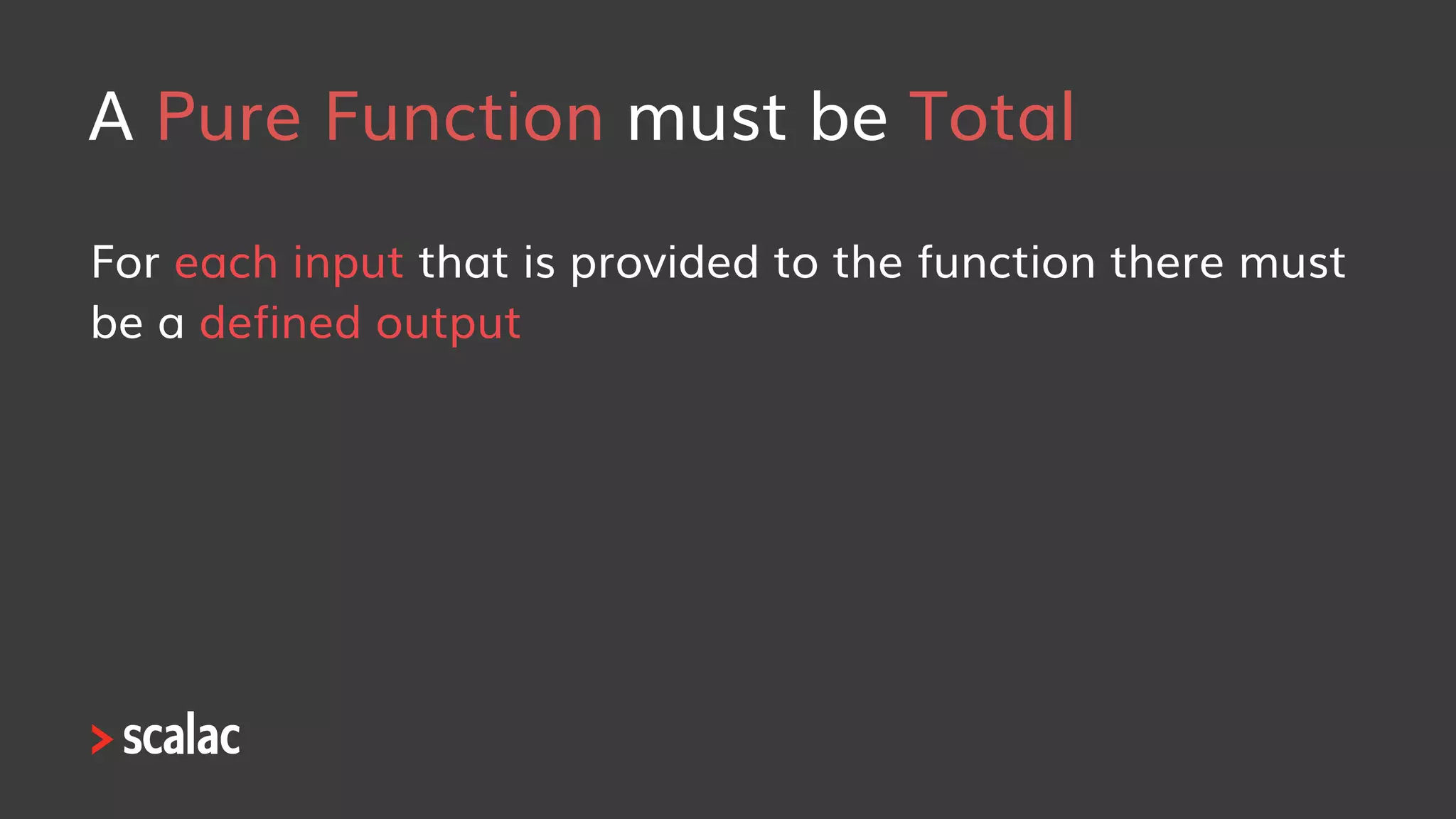 A Pure Function must be Total

For each input that is provided to the function there must be a defined output

> scalac